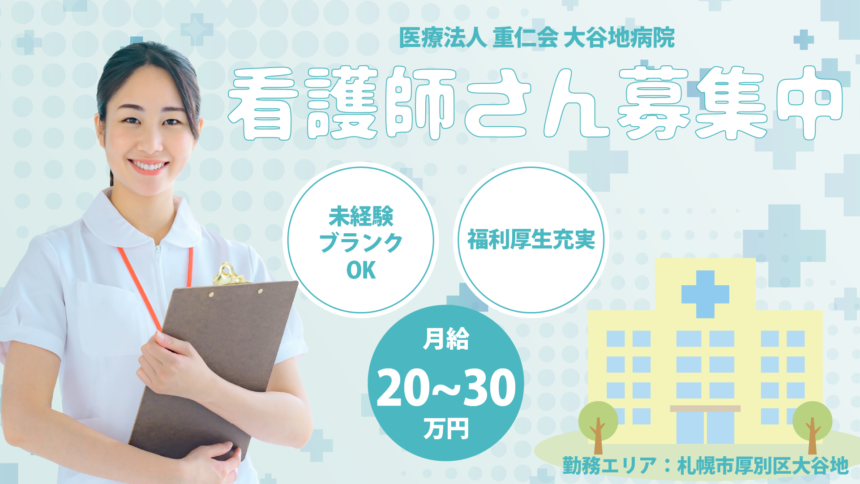 医療法人 重仁会 大谷地病院

看護師さん募集中

未経験
ブランク
OK

福利厚生充実

月給
20~30
万円

勤務エリア：札幌市厚別区大谷地